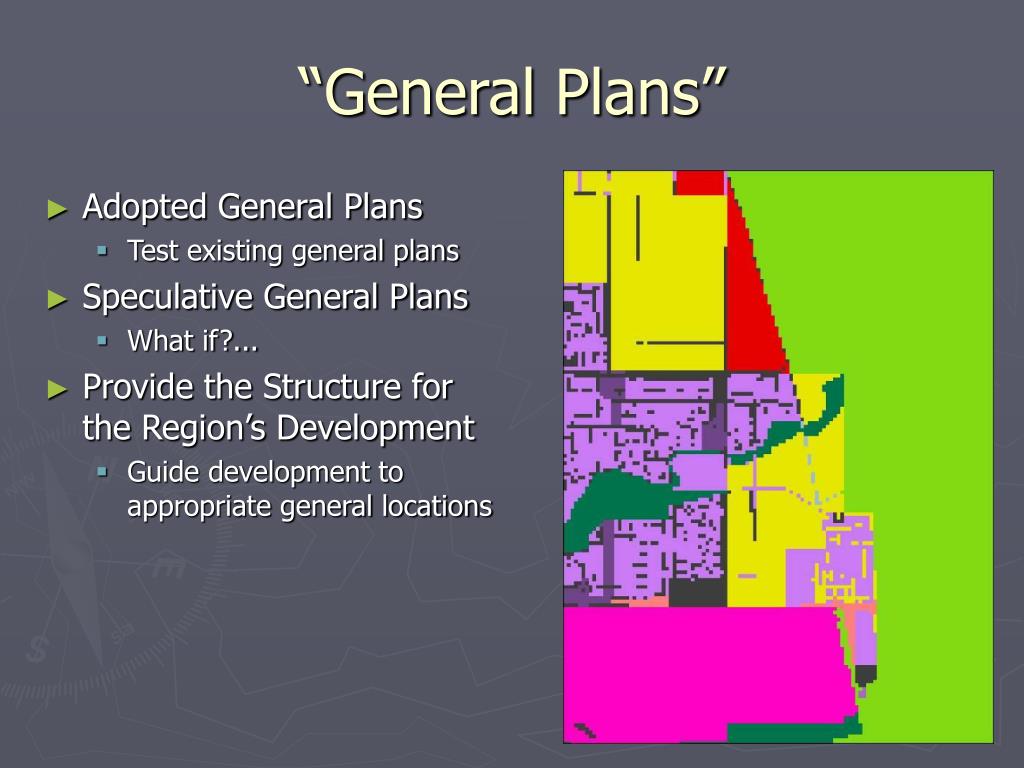 “General Plans”

► Adopted General Plans
  ▪ Test existing general plans
► Speculative General Plans
  ▪ What if?...
► Provide the Structure for the Region’s Development
  ▪ Guide development to appropriate general locations